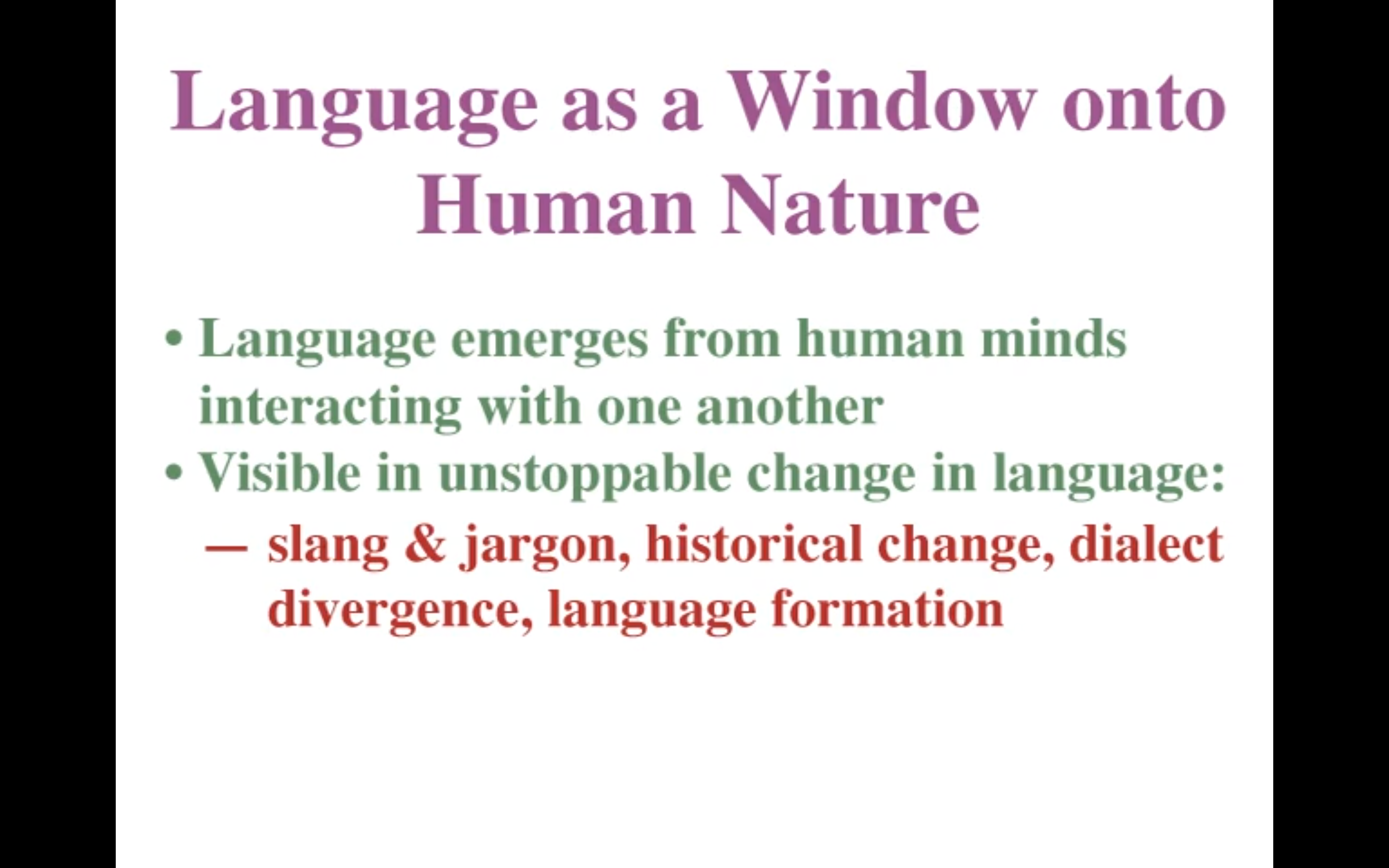 Language as a Window onto Human Nature

• Language emerges from human minds interacting with one another
• Visible in unstoppable change in language:
— slang & jargon, historical change, dialect divergence, language formation